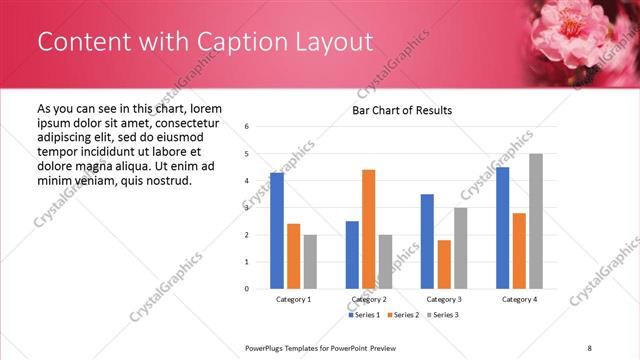 Content with Caption Layout

As you can see in this chart, lorem ipsum dolor sit amet, consectetur adipiscing elit, sed do eiusmod tempor incididunt ut labore et dolore magna aliqua. Ut enim ad minim veniam, quis nostrud.

Bar Chart of Results

6
5
4
3
2
1
0

Category 1
Category 2
Category 3
Category 4

Series 1 Series 2 Series 3

CrystalGraphics

PowerPlugs Templates for PowerPoint Preview

8